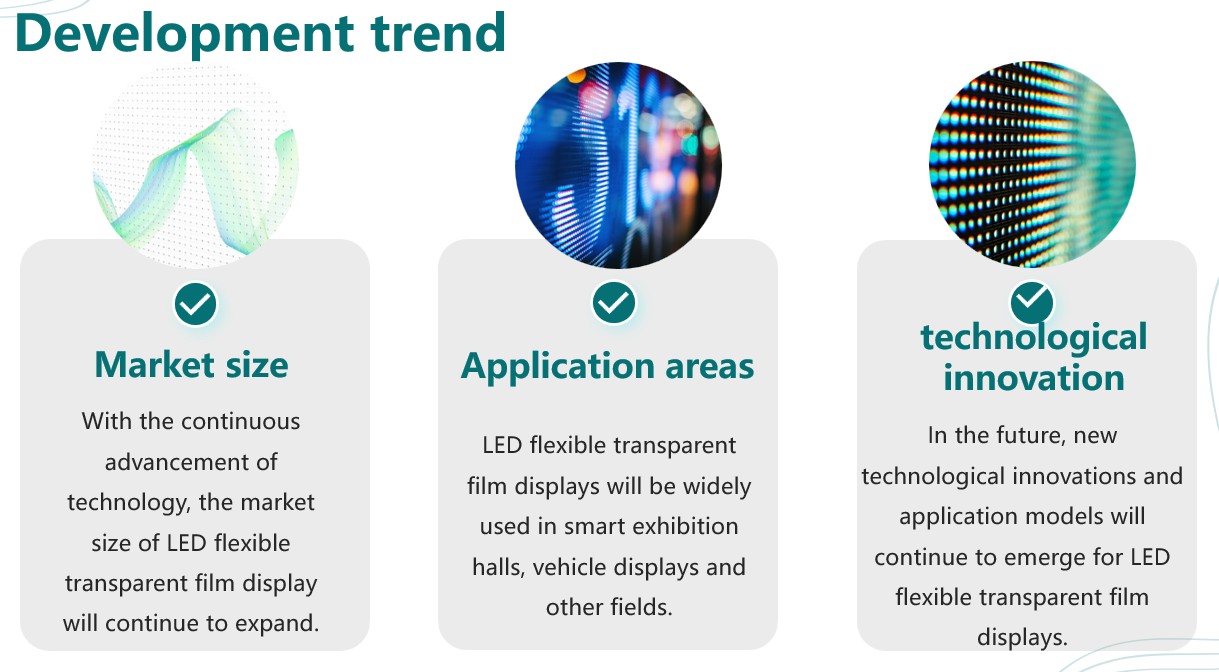 Development trend

Market size

With the continuous advancement of technology, the market size of LED flexible transparent film display will continue to expand.

Application areas

LED flexible transparent film displays will be widely used in smart exhibition halls, vehicle displays and other fields.

technological innovation

In the future, new technological innovations and application models will continue to emerge for LED flexible transparent film displays.